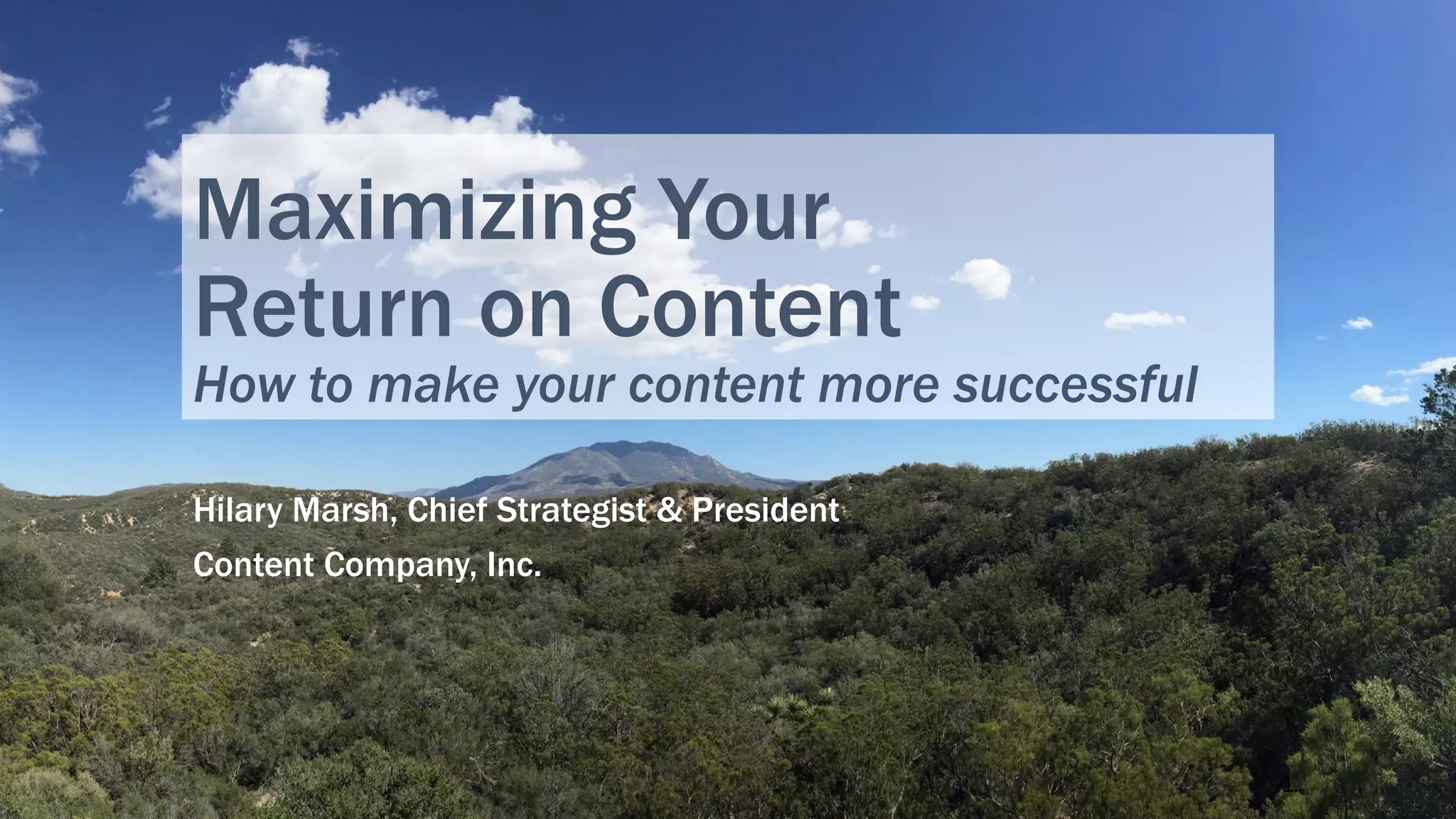 Maximizing Your Return on Content
How to make your content more successful

Hilary Marsh, Chief Strategist & President

Content Company, Inc.

1